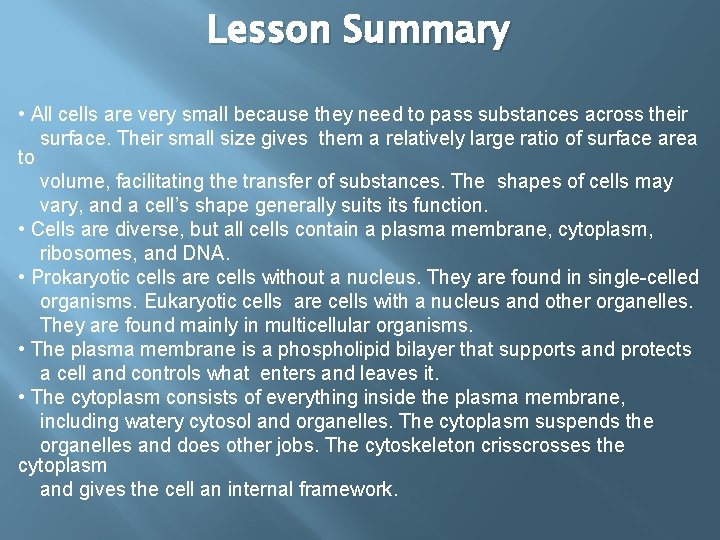 Lesson Summary

• All cells are very small because they need to pass substances across their surface. Their small size gives them a relatively large ratio of surface area to volume, facilitating the transfer of substances. The shapes of cells may vary, and a cell's shape generally suits its function.
• Cells are diverse, but all cells contain a plasma membrane, cytoplasm, ribosomes, and DNA.
• Prokaryotic cells are cells without a nucleus. They are found in single-celled organisms. Eukaryotic cells are cells with a nucleus and other organelles. They are found mainly in multicellular organisms.
• The plasma membrane is a phospholipid bilayer that supports and protects a cell and controls what enters and leaves it.
• The cytoplasm consists of everything inside the plasma membrane, including watery cytosol and organelles. The cytoplasm suspends the organelles and does other jobs. The cytoskeleton crisscrosses the cytoplasm and gives the cell an internal framework.